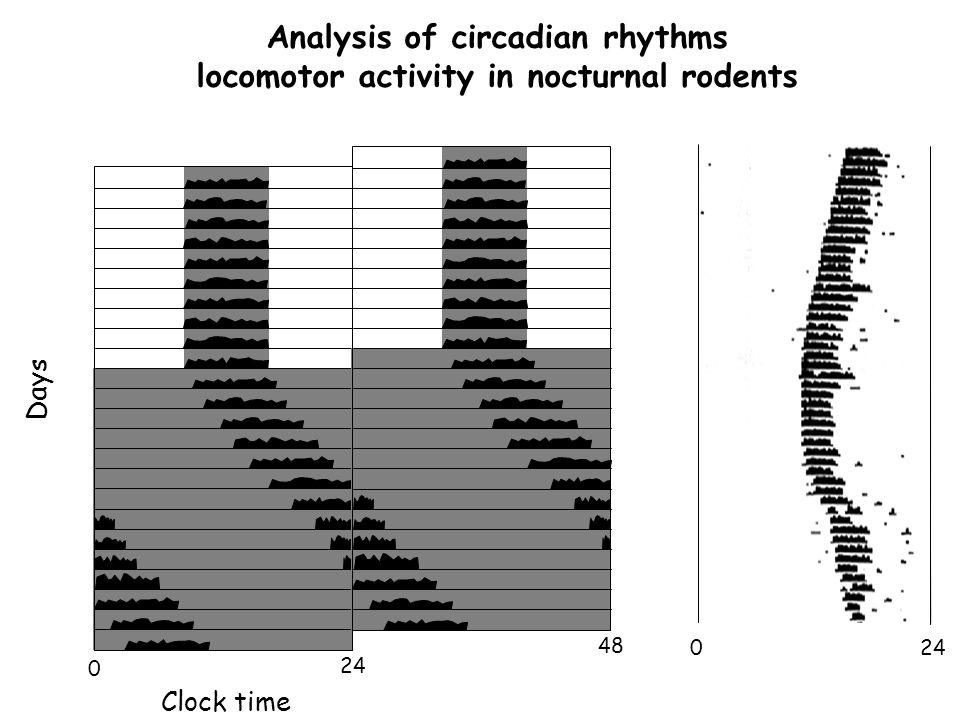 Analysis of circadian rhythms locomotor activity in nocturnal rodents

Days

0

24

48

Clock time

0

24